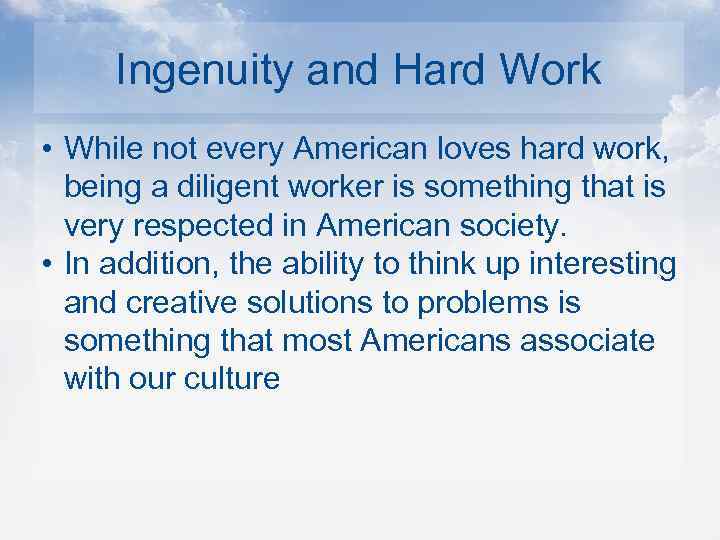 Ingenuity and Hard Work

• While not every American loves hard work, being a diligent worker is something that is very respected in American society.
• In addition, the ability to think up interesting and creative solutions to problems is something that most Americans associate with our culture